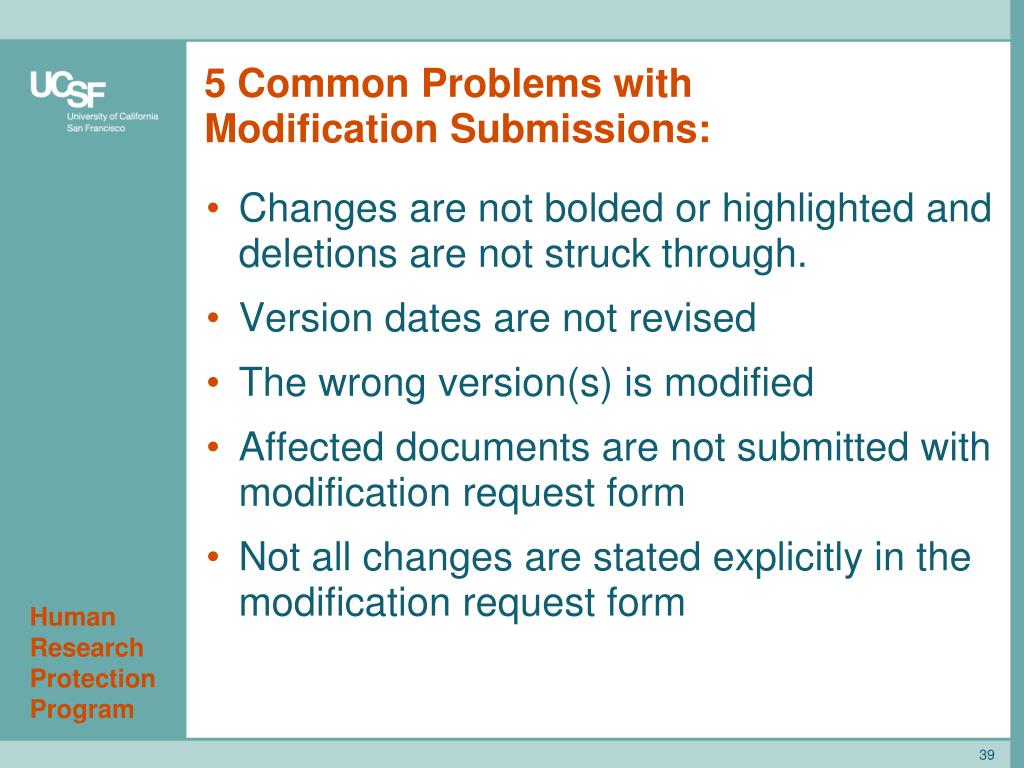 UCSF
University of California
San Francisco

5 Common Problems with Modification Submissions:

• Changes are not bolded or highlighted and deletions are not struck through.
• Version dates are not revised
• The wrong version(s) is modified
• Affected documents are not submitted with modification request form
• Not all changes are stated explicitly in the modification request form

Human Research Protection Program

39